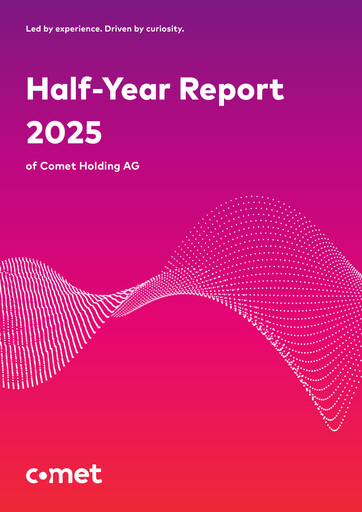 Led by experience. Driven by curiosity.

Half-Year Report 2025

of Comet Holding AG

comet